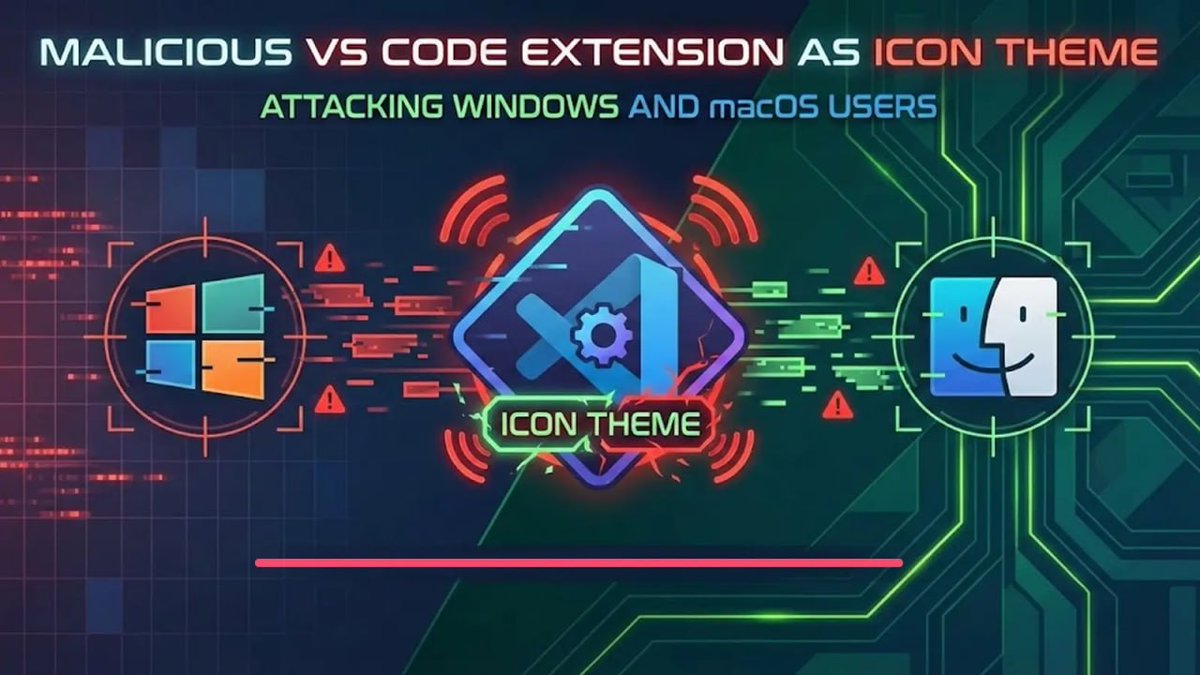 MALICIOUS VS CODE EXTENSION AS ICON THEME
ATTACKING WINDOWS AND macOS USERS

ICON THEME